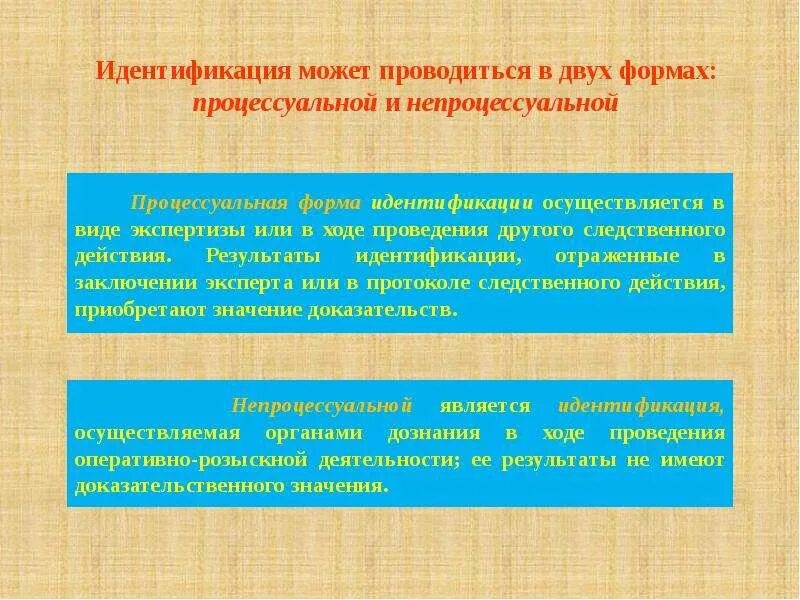 Идентификация может проводиться в двух формах: процессуальной и непроцессуальной

Процессуальная форма идентификации осуществляется в виде экспертизы или в ходе проведения другого следственного действия. Результаты идентификации, отраженные в заключении эксперта или в протоколе следственного действия, приобретают значение доказательств.

Непроцессуальной является идентификация, осуществляемая органами дознания в ходе проведения оперативно-розыскной деятельности; ее результаты не имеют доказательственного значения.